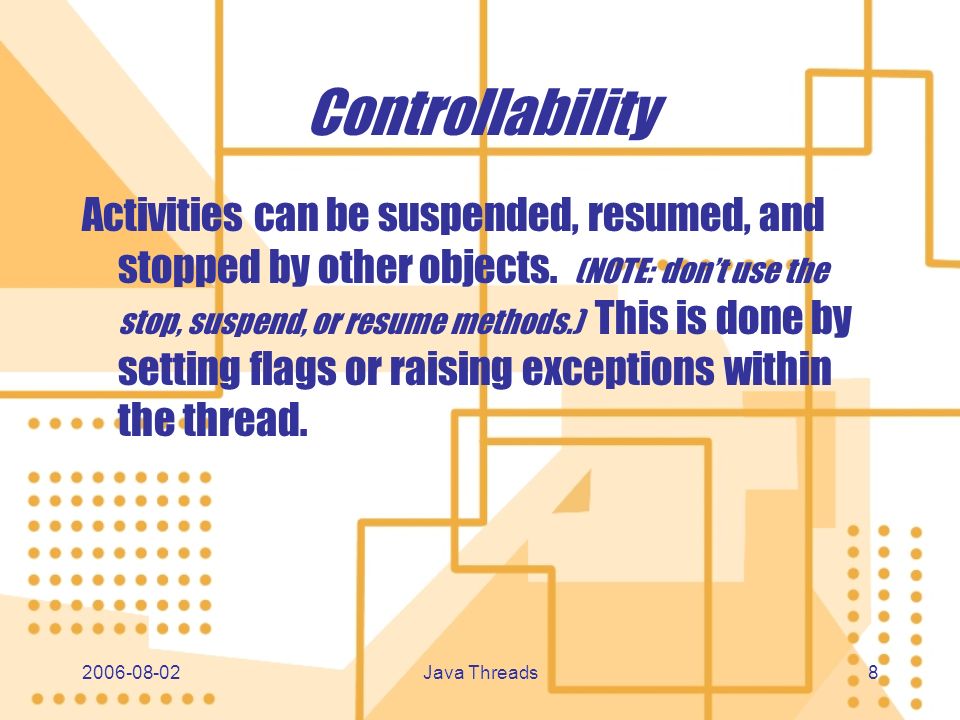 Controllability

Activities can be suspended, resumed, and stopped by other objects. (NOTE: don't use the stop, suspend, or resume methods.) This is done by setting flags or raising exceptions within the thread.

2006-08-02 Java Threads 8